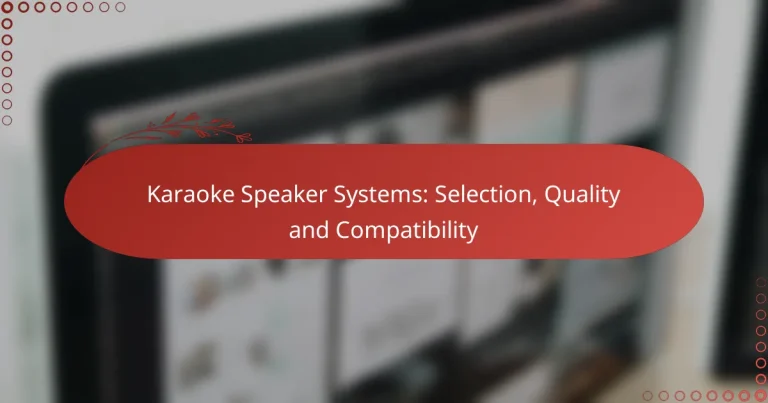 Karaoke Speaker Systems: Selection, Quality and Compatibility